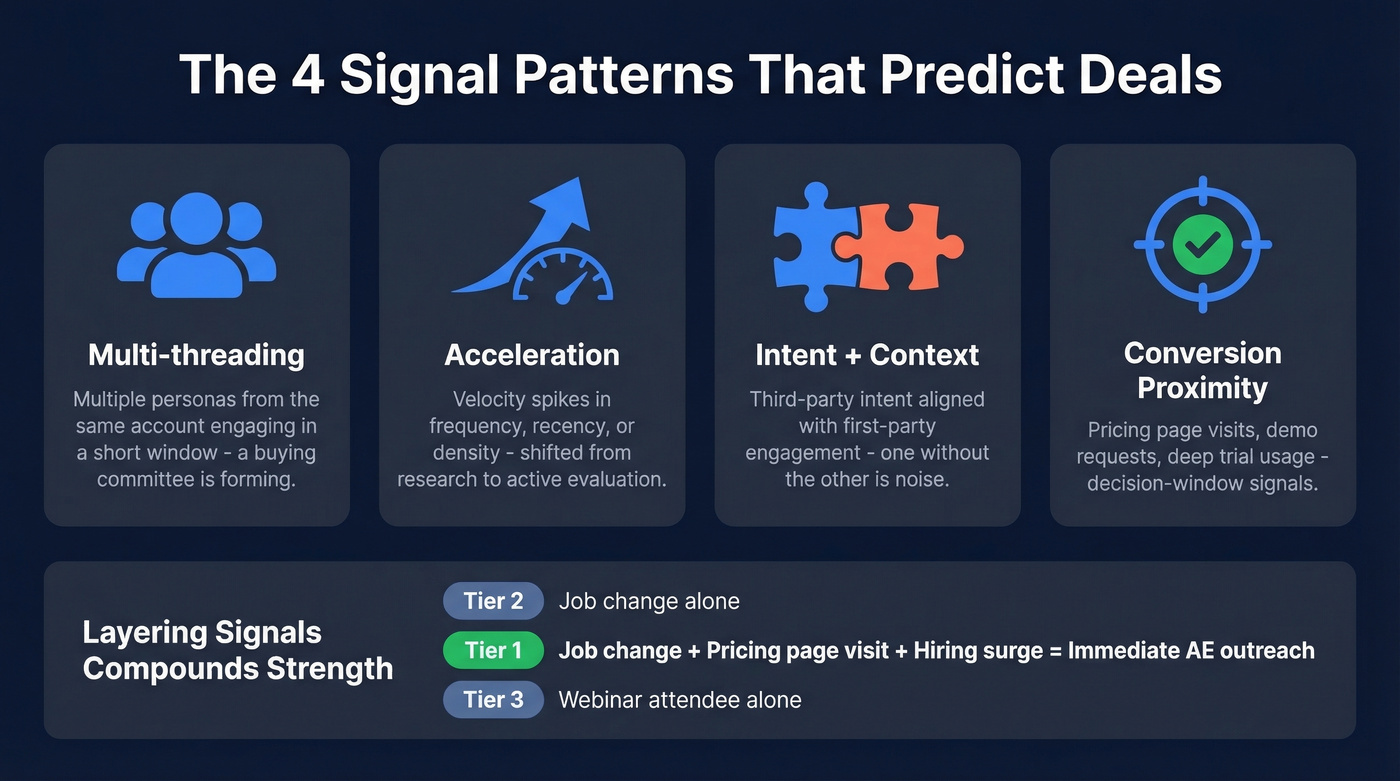 The 4 Signal Patterns That Predict Deals

Multi-threading

Multiple personas from the same account engaging in a short window - a buying committee is forming.

Acceleration

Velocity spikes in frequency, recency, or density - shifted from research to active evaluation.

Intent + Context

Third-party intent aligned with first-party engagement - one without the other is noise.

Conversion Proximity

Pricing page visits, demo requests, deep trial usage - decision-window signals.

Layering Signals Compounds Strength

Tier 2 Job change alone

Tier 1 Job change + Pricing page visit + Hiring surge = Immediate AE outreach

Tier 3 Webinar attendee alone